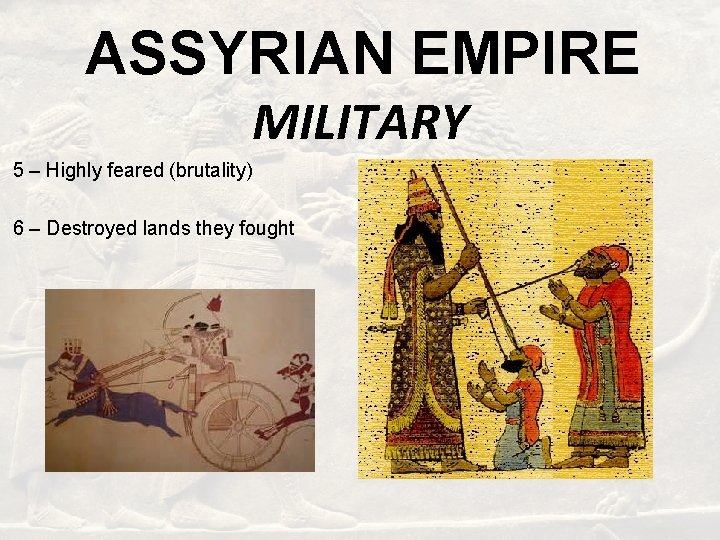 ASSYRIAN EMPIRE
MILITARY

5 – Highly feared (brutality)

6 – Destroyed lands they fought